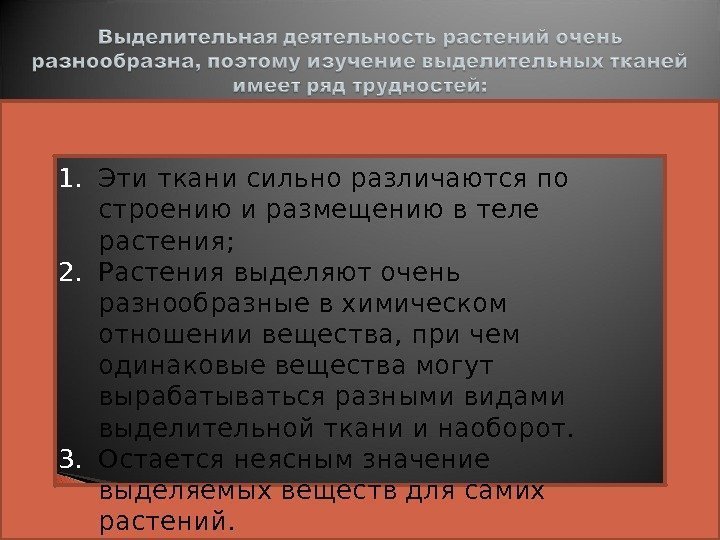 Выделительная деятельность растений очень разнообразна, поэтому изучение выделительных тканей имеет ряд трудностей:

1. Эти ткани сильно различаются по строению и размещению в теле растения;
2. Растения выделяют очень разнообразные в химическом отношении вещества, при чем одинаковые вещества могут вырабатываться разными видами выделительной ткани и наоборот.
3. Остается неясным значение выделяемых веществ для самих растений.